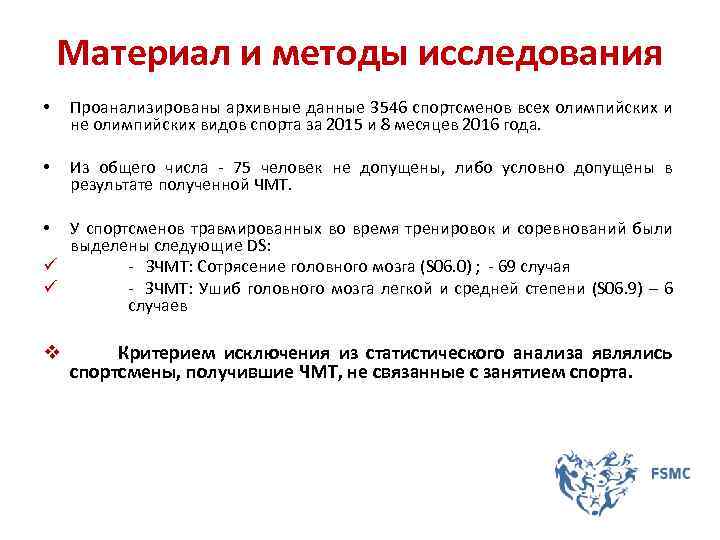 Материал и методы исследования

• Проанализированы архивные данные 3546 спортсменов всех олимпийских и не олимпийских видов спорта за 2015 и 8 месяцев 2016 года.

• Из общего числа - 75 человек не допущены, либо условно допущены в результате полученной ЧМТ.

• У спортсменов травмированных во время тренировок и соревнований были выделены следующие DS:

✓ - ЗЧМТ: Сотрясение головного мозга (S06.0) ; - 69 случая

✓ - ЗЧМТ: Ушиб головного мозга легкой и средней степени (S06.9) – 6 случаев

❖ Критерием исключения из статистического анализа являлись спортсмены, получившие ЧМТ, не связанные с занятием спорта.

FSMC